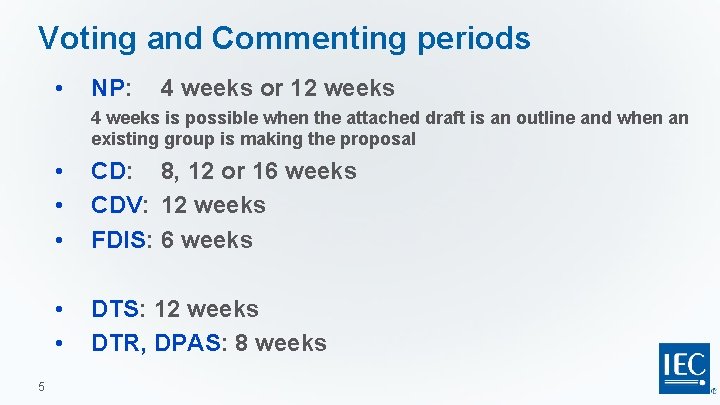 Voting and Commenting periods

• NP: 4 weeks or 12 weeks

4 weeks is possible when the attached draft is an outline and when an existing group is making the proposal

• CD: 8, 12 or 16 weeks
• CDV: 12 weeks
• FDIS: 6 weeks

• DTS: 12 weeks
• DTR, DPAS: 8 weeks

5

IEC